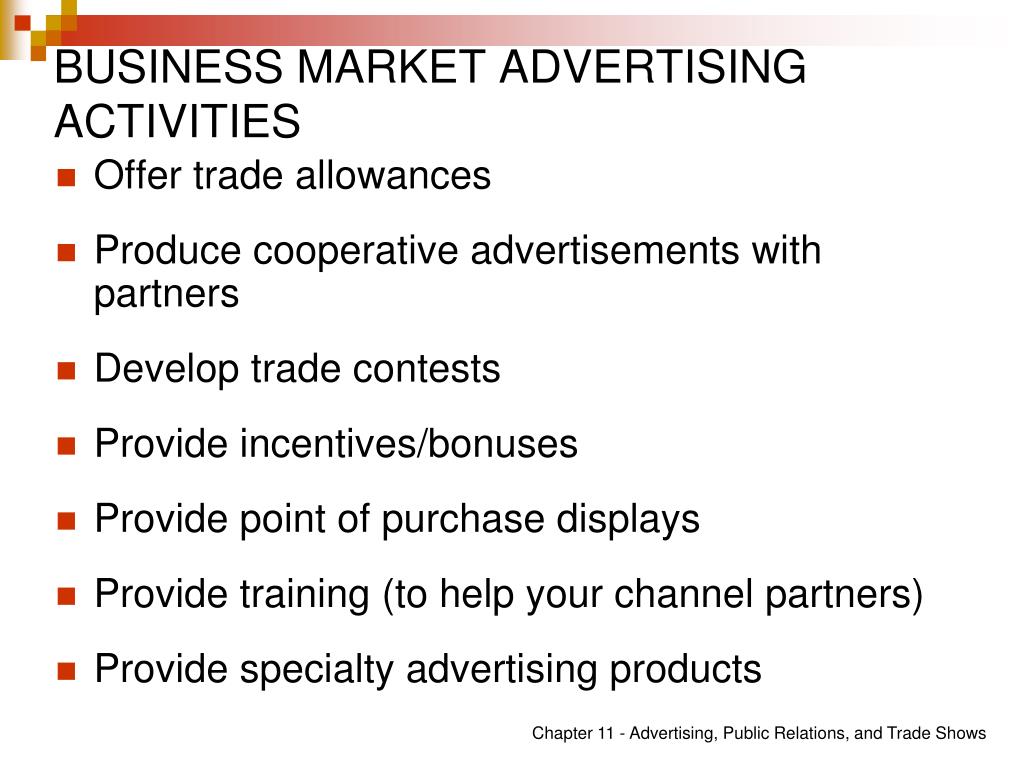 BUSINESS MARKET ADVERTISING ACTIVITIES

- Offer trade allowances
- Produce cooperative advertisements with partners
- Develop trade contests
- Provide incentives/bonuses
- Provide point of purchase displays
- Provide training (to help your channel partners)
- Provide specialty advertising products

Chapter 11 - Advertising, Public Relations, and Trade Shows